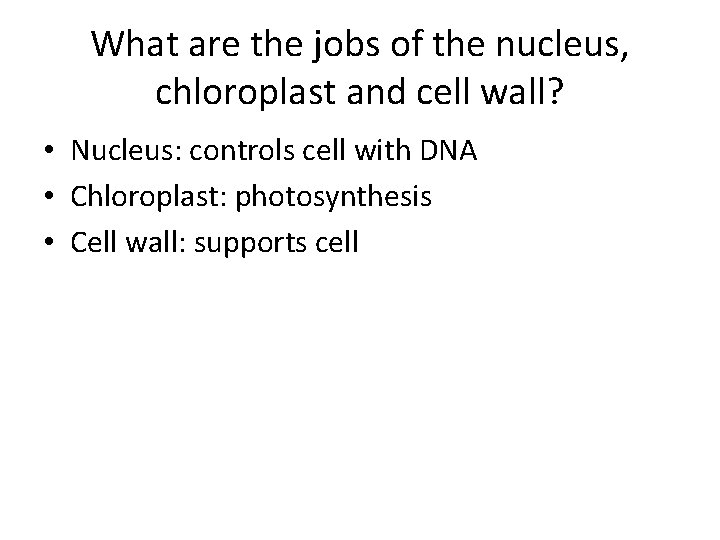 What are the jobs of the nucleus, chloroplast and cell wall?

• Nucleus: controls cell with DNA
• Chloroplast: photosynthesis
• Cell wall: supports cell